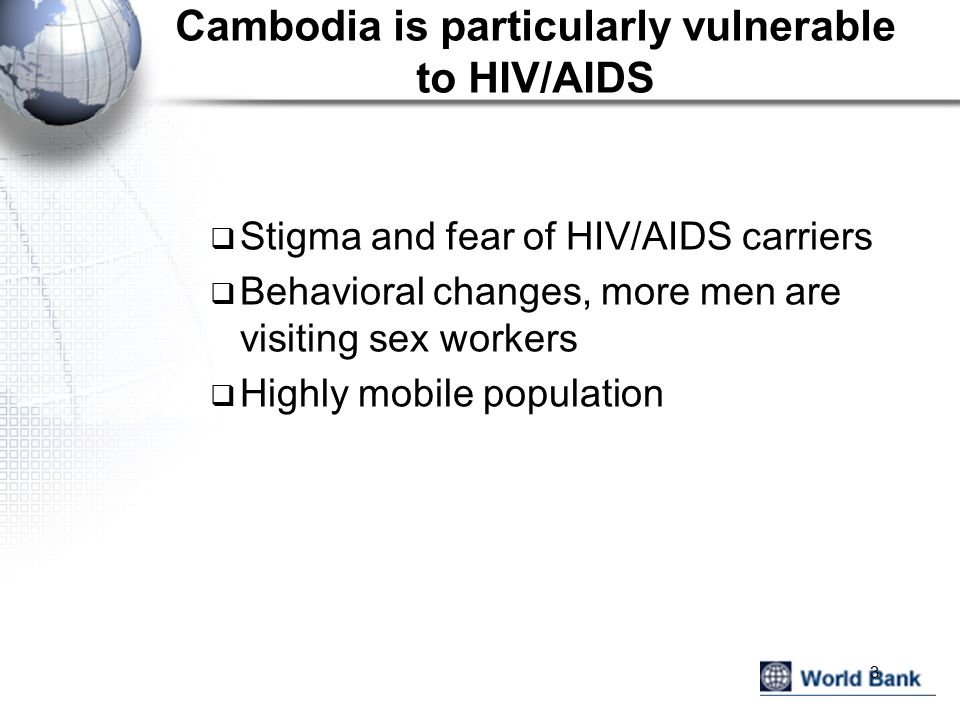 Cambodia is particularly vulnerable to HIV/AIDS

❑ Stigma and fear of HIV/AIDS carriers
❑ Behavioral changes, more men are visiting sex workers
❑ Highly mobile population

3

World Bank